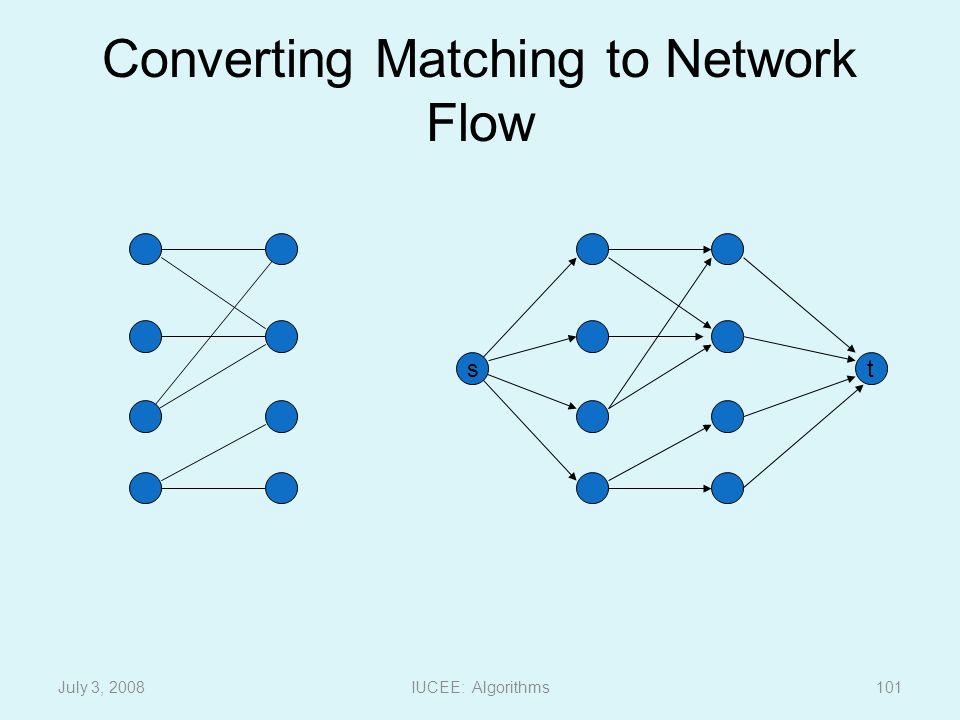 Converting Matching to Network Flow

s

t

July 3, 2008

IUCEE: Algorithms

101